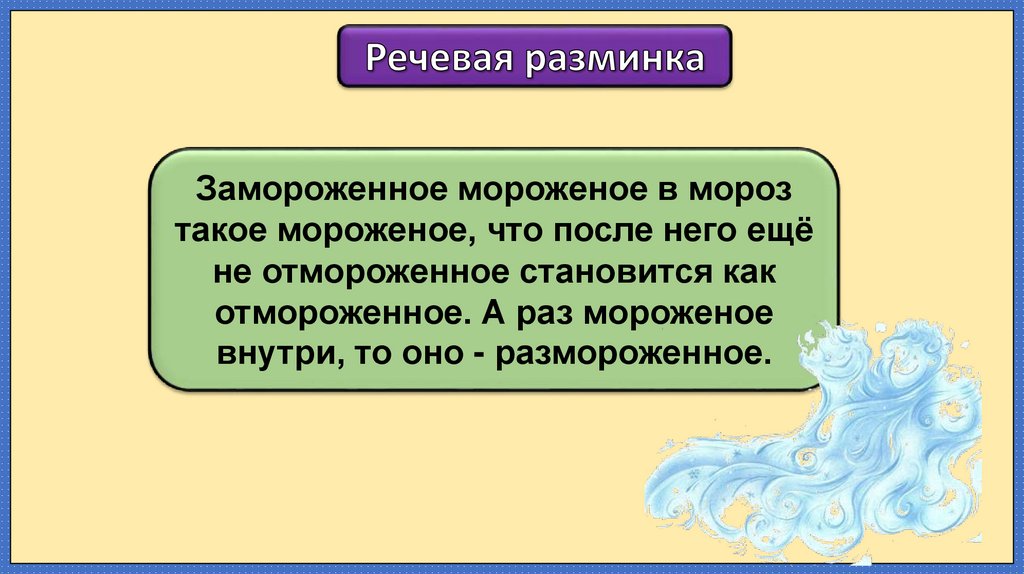 Речевая разминка

Замороженное мороженое в мороз такое мороженое, что после него ещё не отмороженное становится как отмороженное. А раз мороженое внутри, то оно - размороженное.